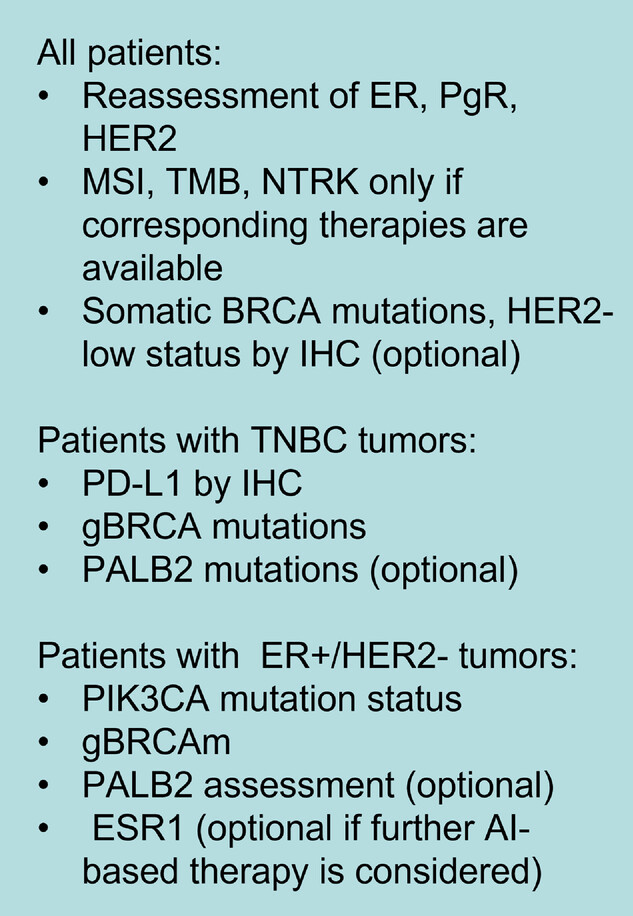 All patients:
• Reassessment of ER, PgR, HER2
• MSI, TMB, NTRK only if corresponding therapies are available
• Somatic BRCA mutations, HER2-low status by IHC (optional)

Patients with TNBC tumors:
• PD-L1 by IHC
• gBRCA mutations
• PALB2 mutations (optional)

Patients with ER+/HER2- tumors:
• PIK3CA mutation status
• gBRCAm
• PALB2 assessment (optional)
• ESR1 (optional if further AI-based therapy is considered)